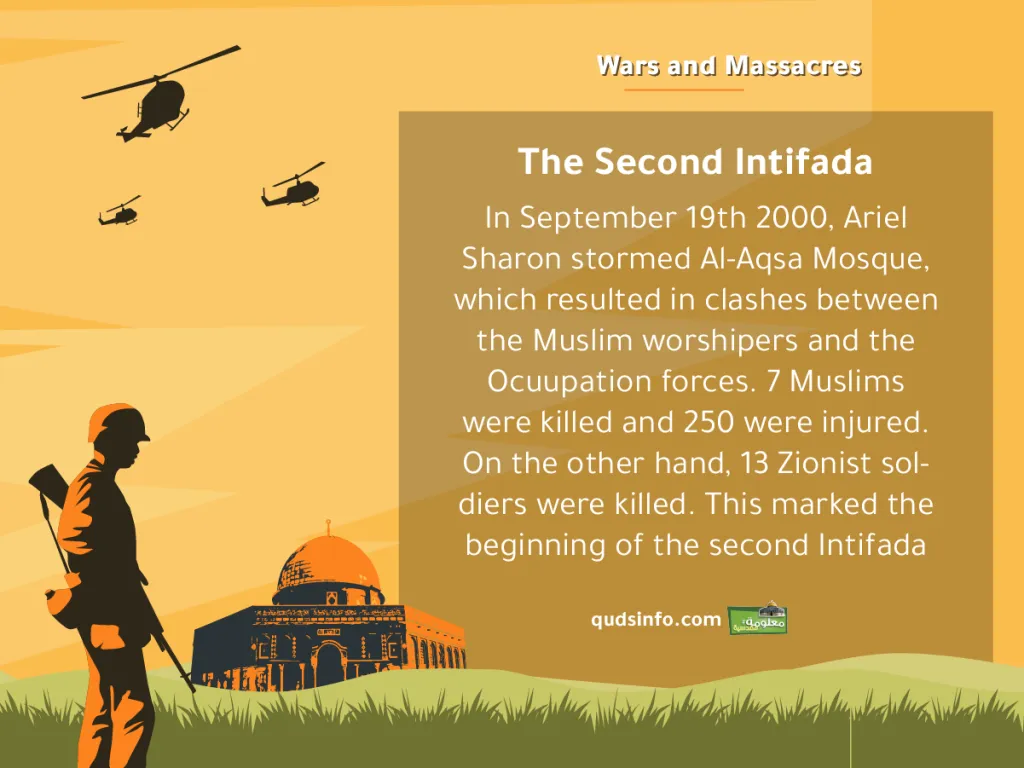 Wars and Massacres

The Second Intifada

In September 19th 2000, Ariel Sharon stormed Al-Aqsa Mosque, which resulted in clashes between the Muslim worshipers and the Ocuupation forces. 7 Muslims were killed and 250 were injured. On the other hand, 13 Zionist soldiers were killed. This marked the beginning of the second Intifada

qudsinfo.com معلومة مقدسية